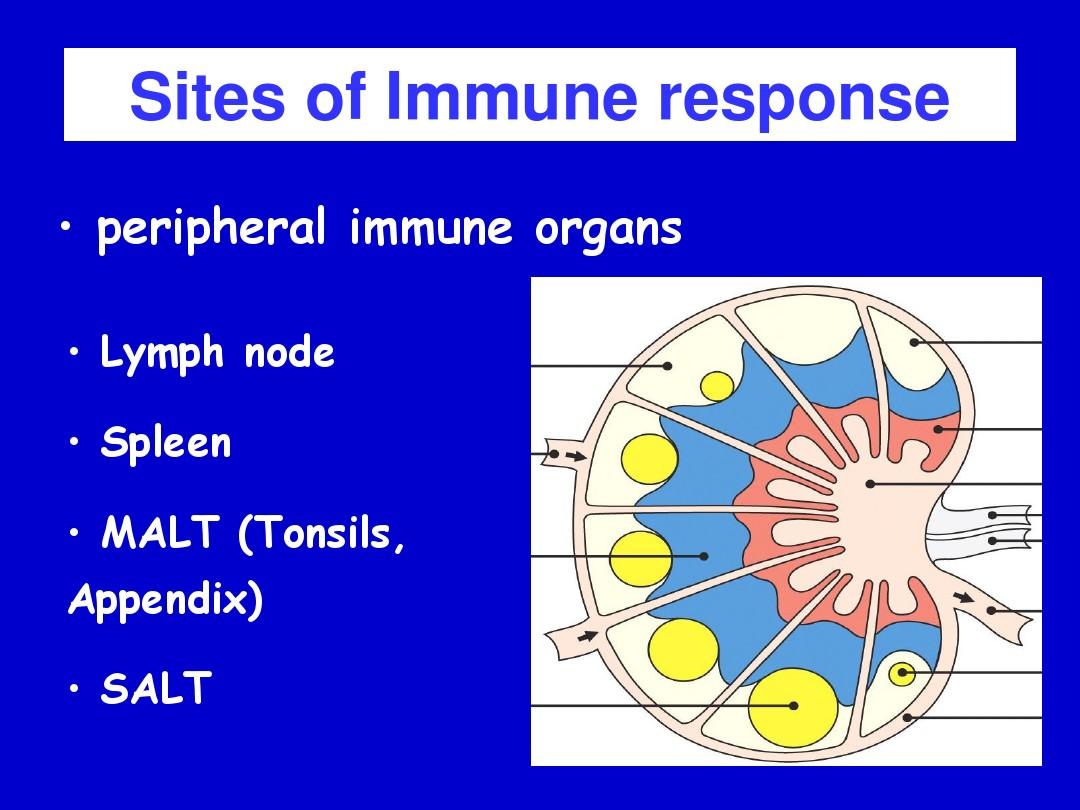 Sites of Immune response

• peripheral immune organs

• Lymph node

• Spleen

• MALT (Tonsils, Appendix)

• SALT